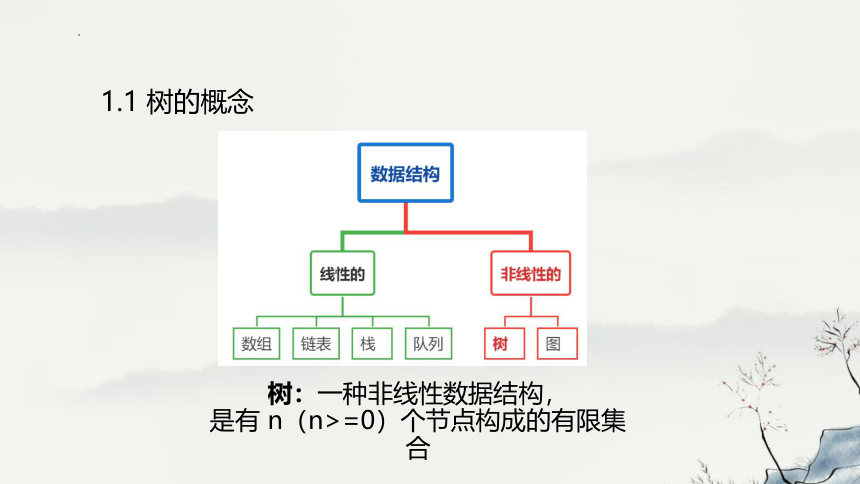 1.1 树的概念

数据结构

线性的

非线性的

数组

链表

栈

队列

树

图

树：一种非线性数据结构，是有 n（n>=0）个节点构成的有限集合